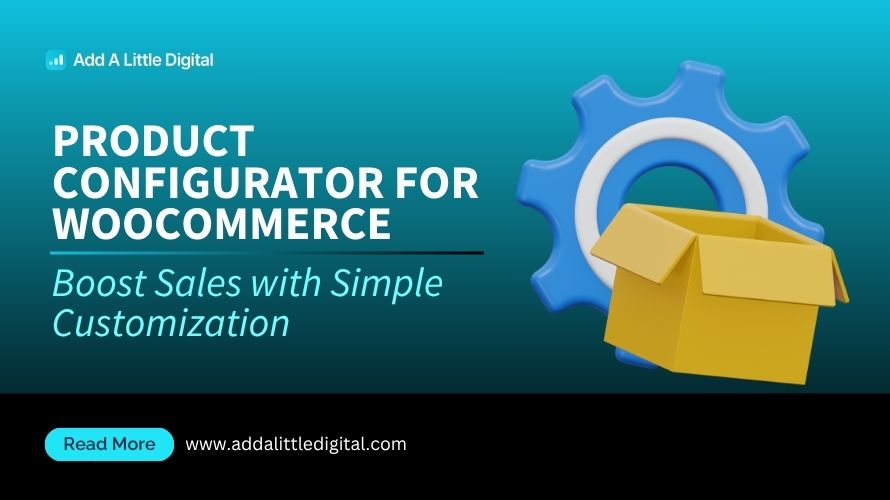 Add A Little Digital

PRODUCT CONFIGURATOR FOR WOOCOMMERCE

Boost Sales with Simple Customization

Read More

www.addalittledigital.com